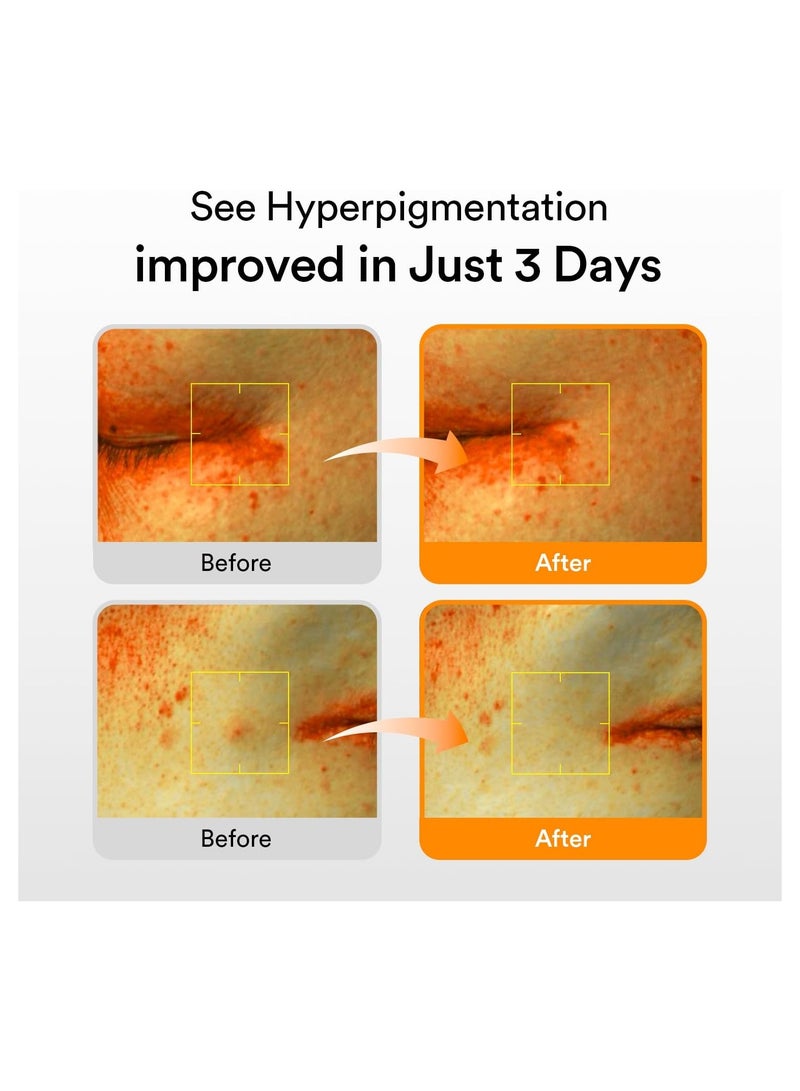 See Hyperpigmentation
improved in Just 3 Days

Before

After

Before

After